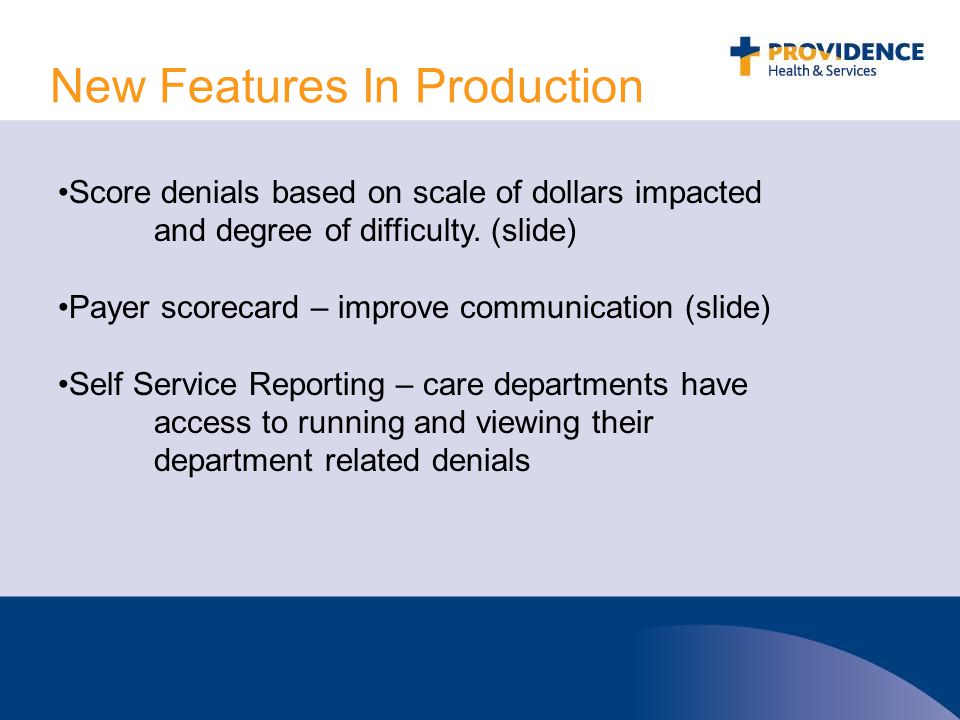 PROVIDENCE
Health & Services

New Features In Production

•Score denials based on scale of dollars impacted and degree of difficulty. (slide)

•Payer scorecard – improve communication (slide)

•Self Service Reporting – care departments have access to running and viewing their department related denials